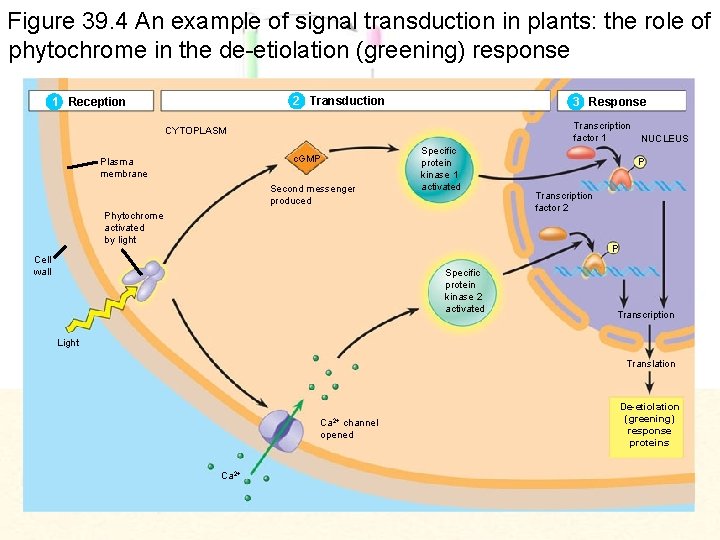 Figure 39.4 An example of signal transduction in plants: the role of phytochrome in the de-etiolation (greening) response

1 Reception

2 Transduction

3 Response

CYTOPLASM

Plasma membrane

Cell wall

Phytochrome activated by light

Light

cGMP

Second messenger produced

Specific protein kinase 1 activated

Specific protein kinase 2 activated

$Ca^{2+}$ channel opened

$Ca^{2+}$

Transcription factor 1

NUCLEUS

P

Transcription factor 2

P

Transcription

Translation

De-etiolation (greening) response proteins